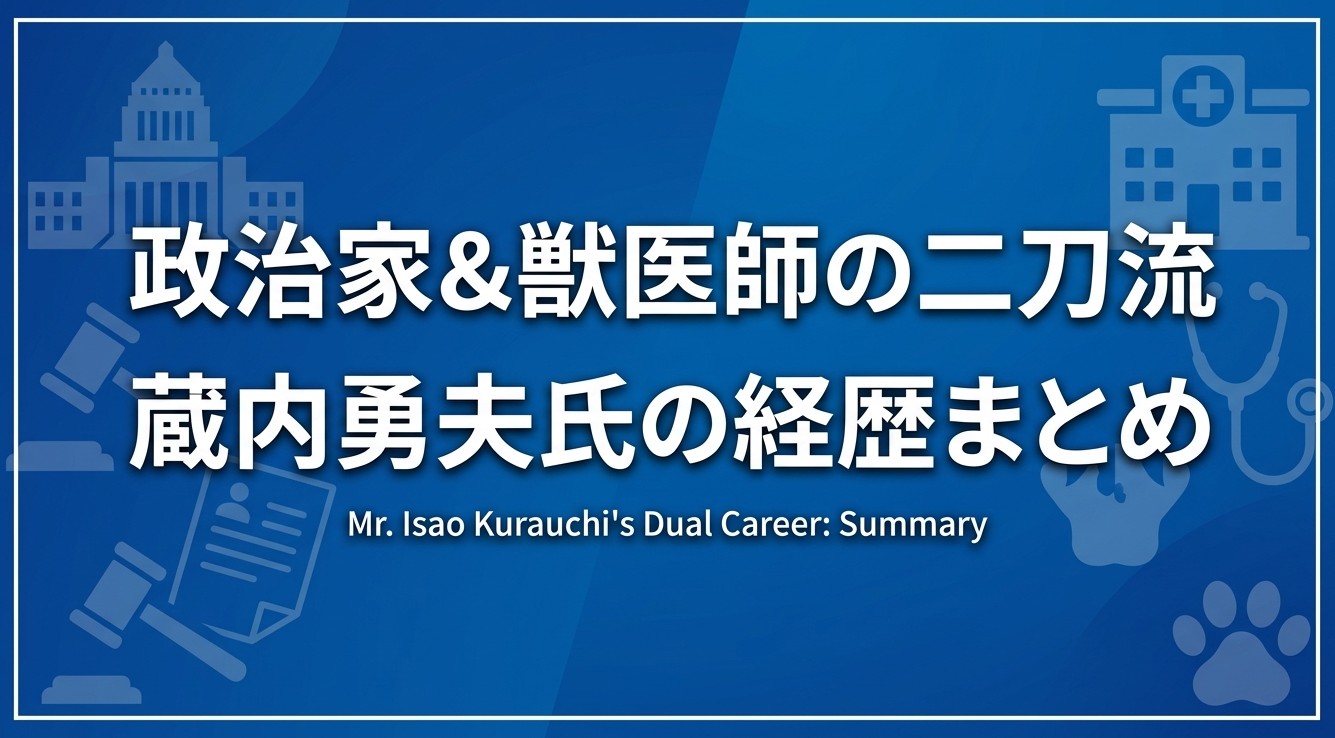 政治家&獣医師の二刀流
蔵内勇夫氏の経歴まとめ

Mr. Isao Kurauchi's Dual Career: Summary